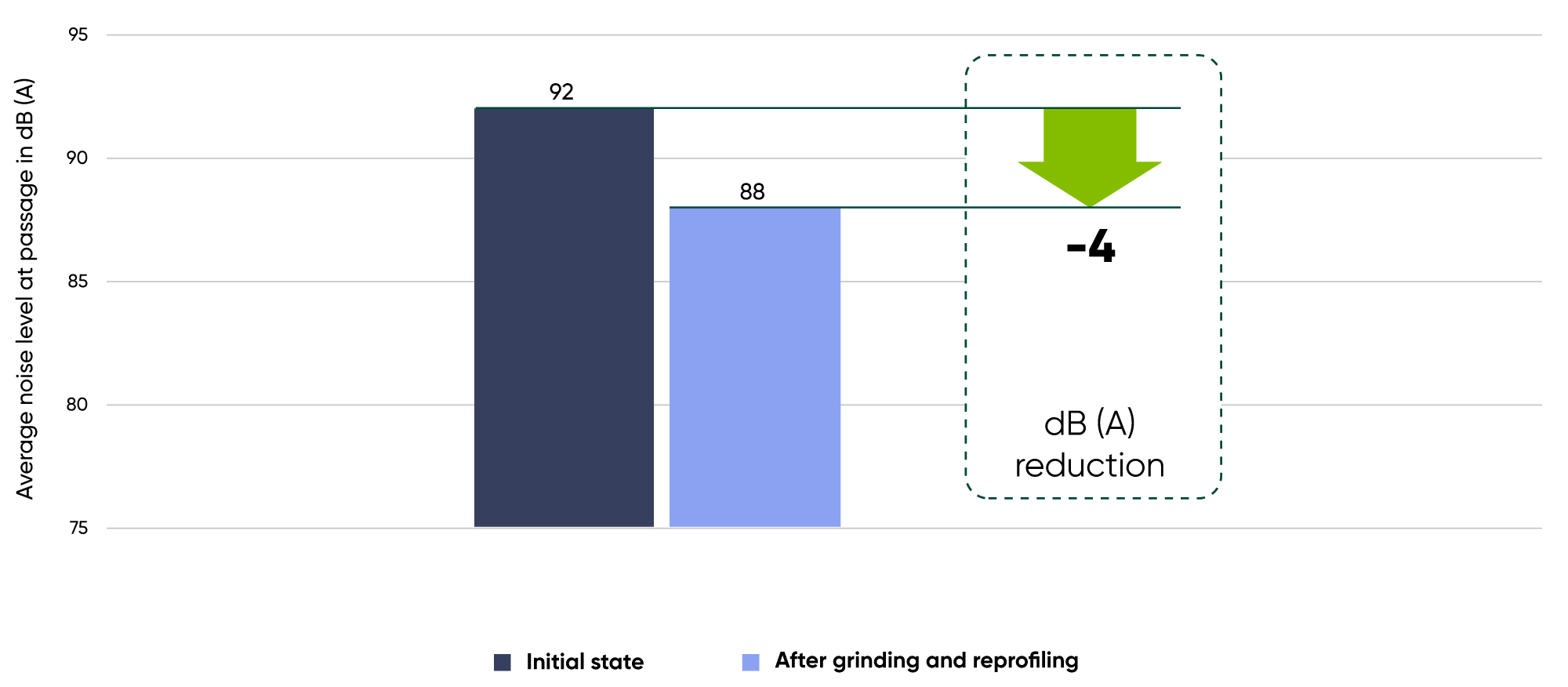 Average noise level at passage in dB (A)

95
90
85
80
75

92
88

-4

dB (A) reduction

Initial state
After grinding and reprofiling